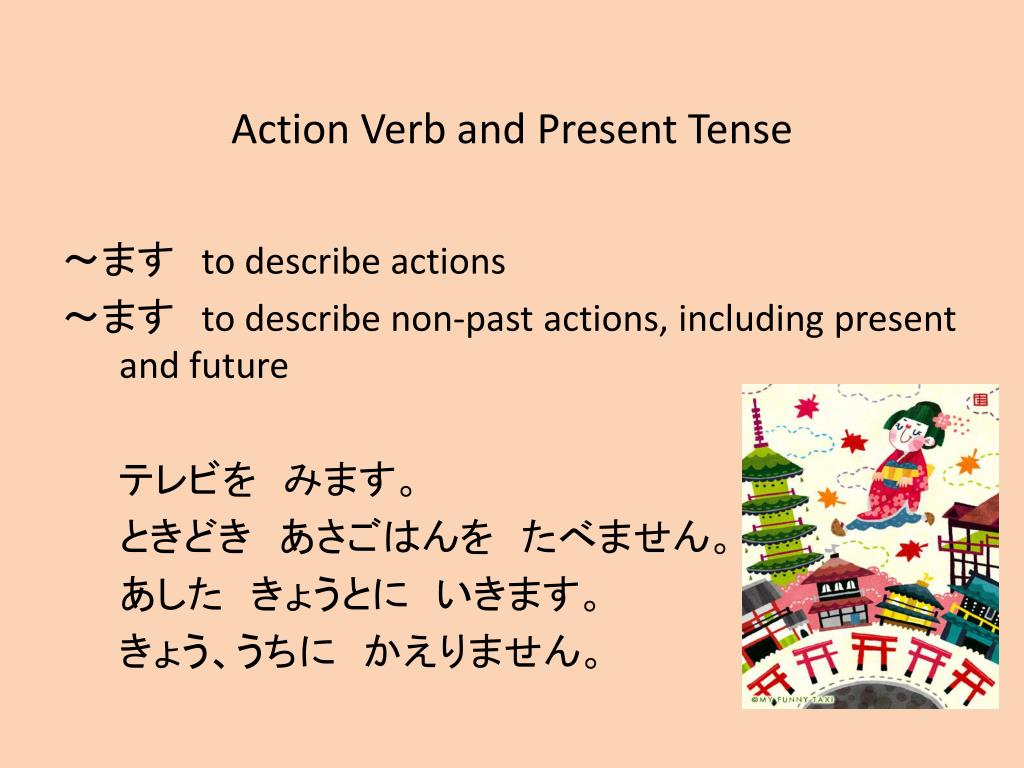 Action Verb and Present Tense

～ます to describe actions
～ます to describe non-past actions, including present and future

テレビを みます。
ときどき あさごはんを たべません。
あした きょうとに いきます。
きょう、うちに かえりません。

©MY FUNNY TAXI